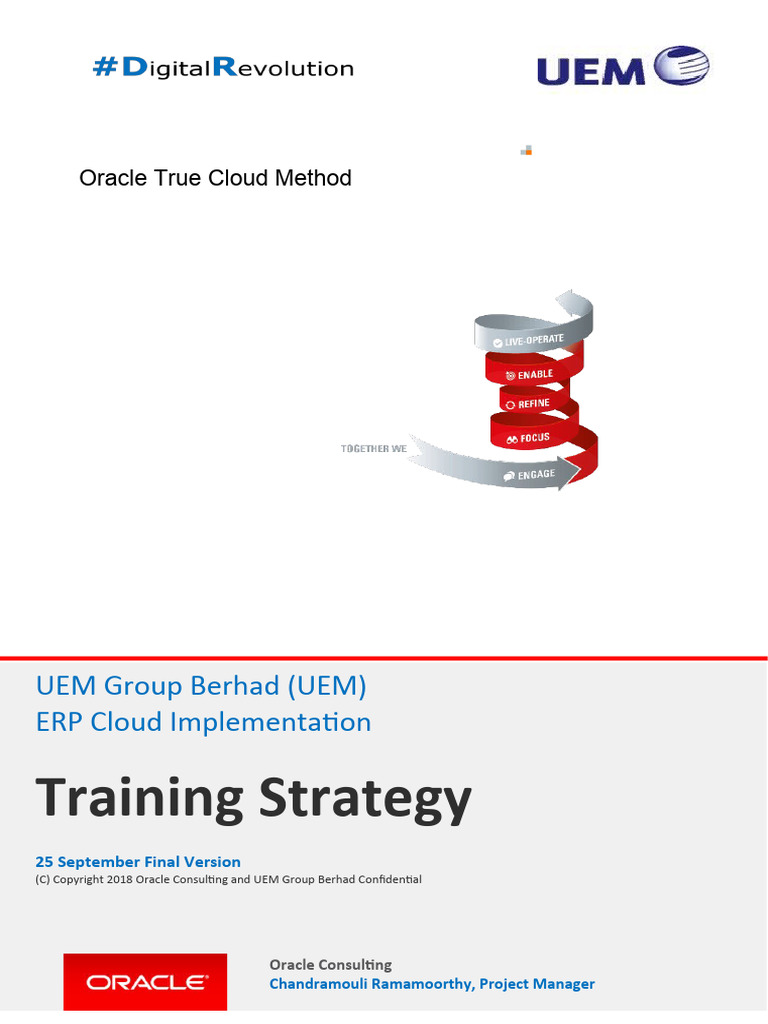 #DigitalRevolution

UEM

Oracle True Cloud Method

LIVE-OPERATE
ENABLE
REFINE
FOCUS
TOGETHER WE
ENGAGE

UEM Group Berhad (UEM)
ERP Cloud Implementation

Training Strategy

25 September Final Version
(C) Copyright 2018 Oracle Consulting and UEM Group Berhad Confidential

ORACLE

Oracle Consulting
Chandramouli Ramamoorthy, Project Manager